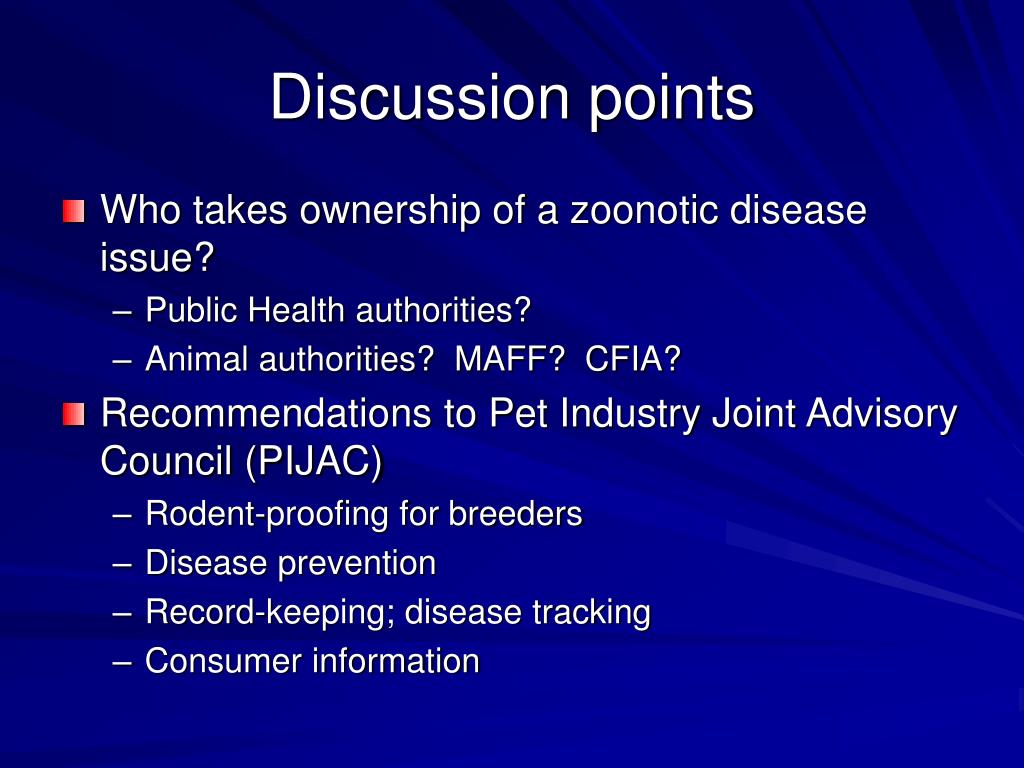 Discussion points

Who takes ownership of a zoonotic disease issue?

– Public Health authorities?
– Animal authorities? MAFF? CFIA?

Recommendations to Pet Industry Joint Advisory Council (PIJAC)

– Rodent-proofing for breeders
– Disease prevention
– Record-keeping; disease tracking
– Consumer information